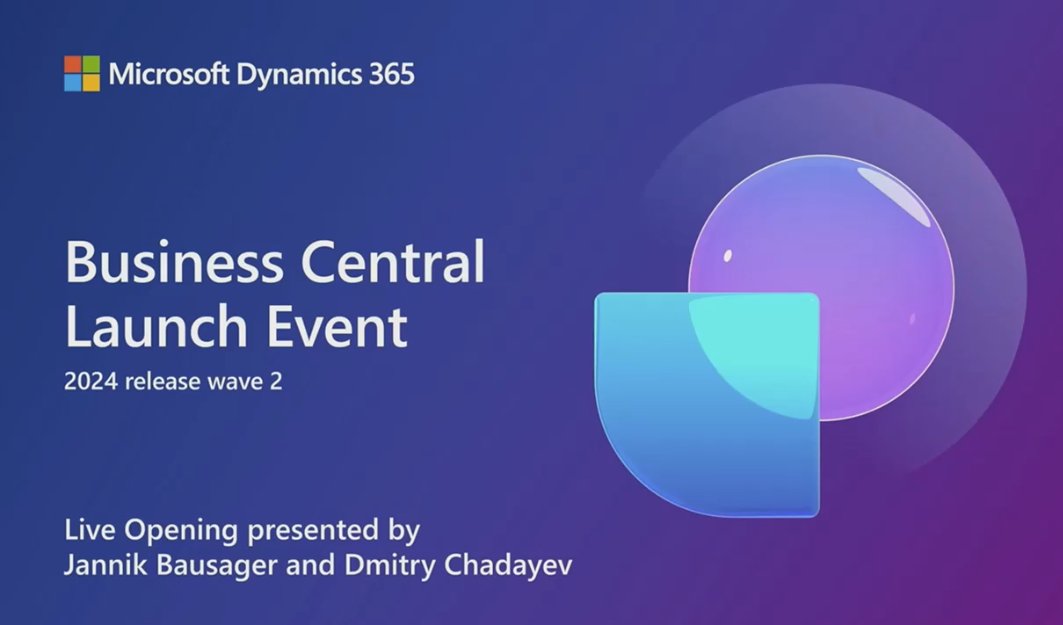 Microsoft Dynamics 365

Business Central Launch Event

2024 release wave 2

Live Opening presented by
Jannik Bausager and Dmitry Chadayev